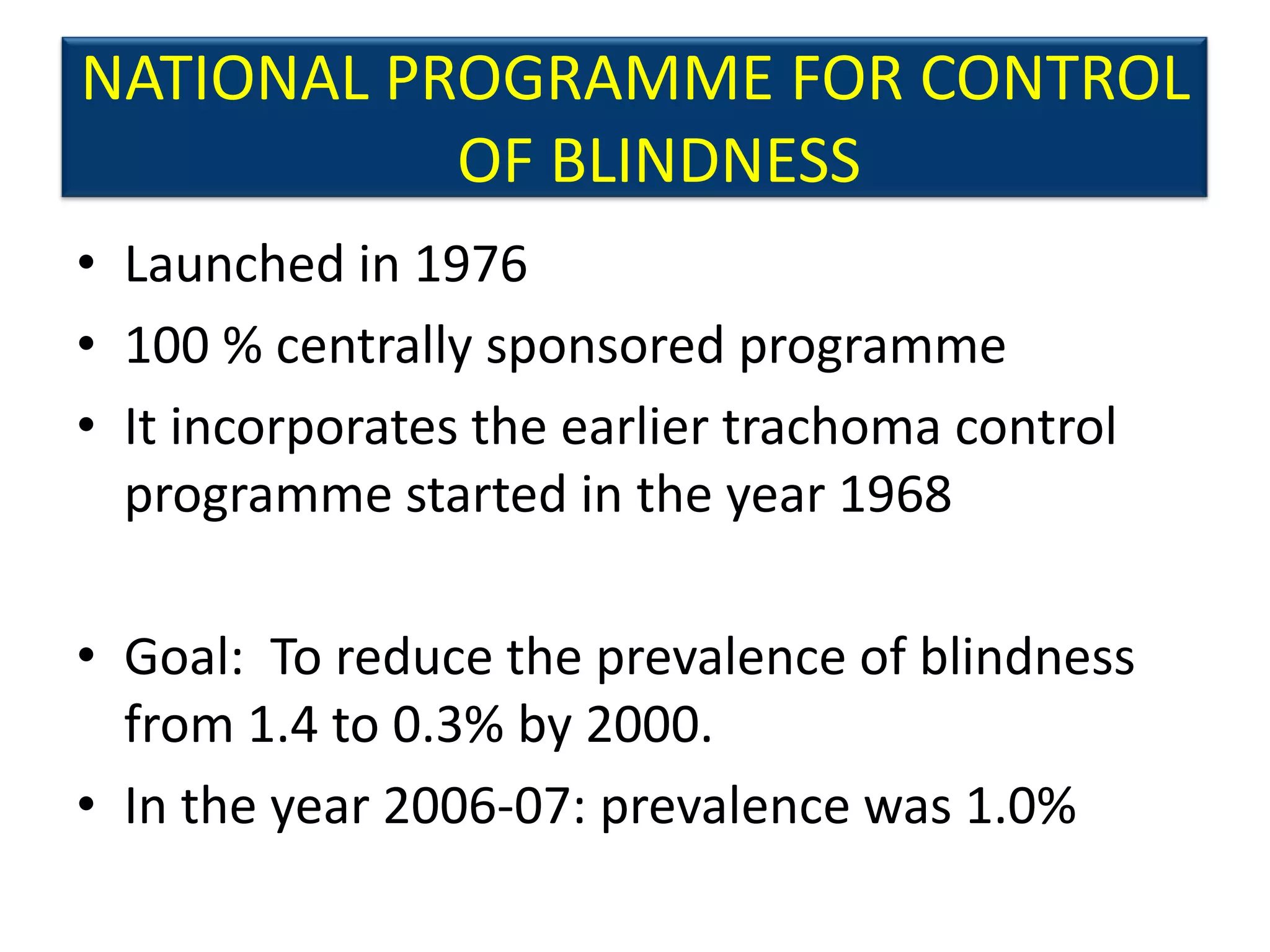 NATIONAL PROGRAMME FOR CONTROL OF BLINDNESS

• Launched in 1976
• 100 % centrally sponsored programme
• It incorporates the earlier trachoma control programme started in the year 1968

• Goal: To reduce the prevalence of blindness from 1.4 to 0.3% by 2000.
• In the year 2006-07: prevalence was 1.0%